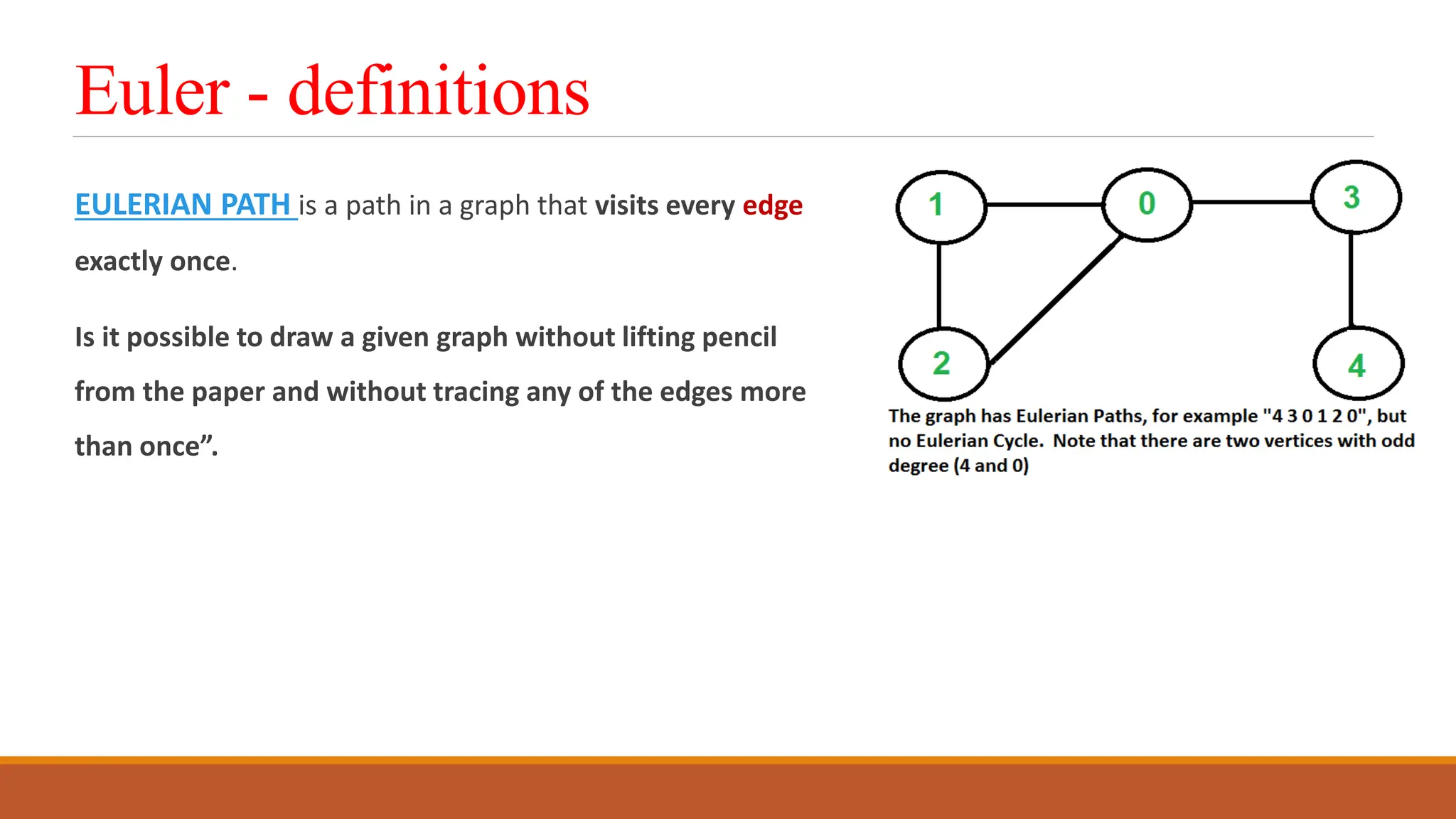 Euler - definitions

EULERIAN PATH is a path in a graph that visits every edge exactly once.

Is it possible to draw a given graph without lifting pencil from the paper and without tracing any of the edges more than once”.

1

0

3

2

4

The graph has Eulerian Paths, for example "4 3 0 1 2 0", but no Eulerian Cycle. Note that there are two vertices with odd degree (4 and 0)